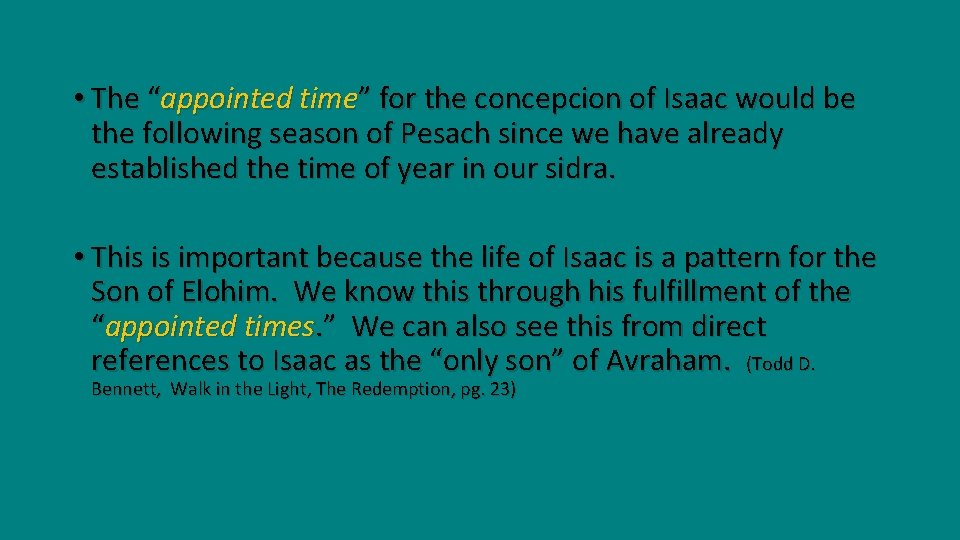 • The “appointed time” for the concepcion of Isaac would be the following season of Pesach since we have already established the time of year in our sidra.

• This is important because the life of Isaac is a pattern for the Son of Elohim. We know this through his fulfillment of the “appointed times.” We can also see this from direct references to Isaac as the “only son” of Avraham. (Todd D. Bennett, Walk in the Light, The Redemption, pg. 23)